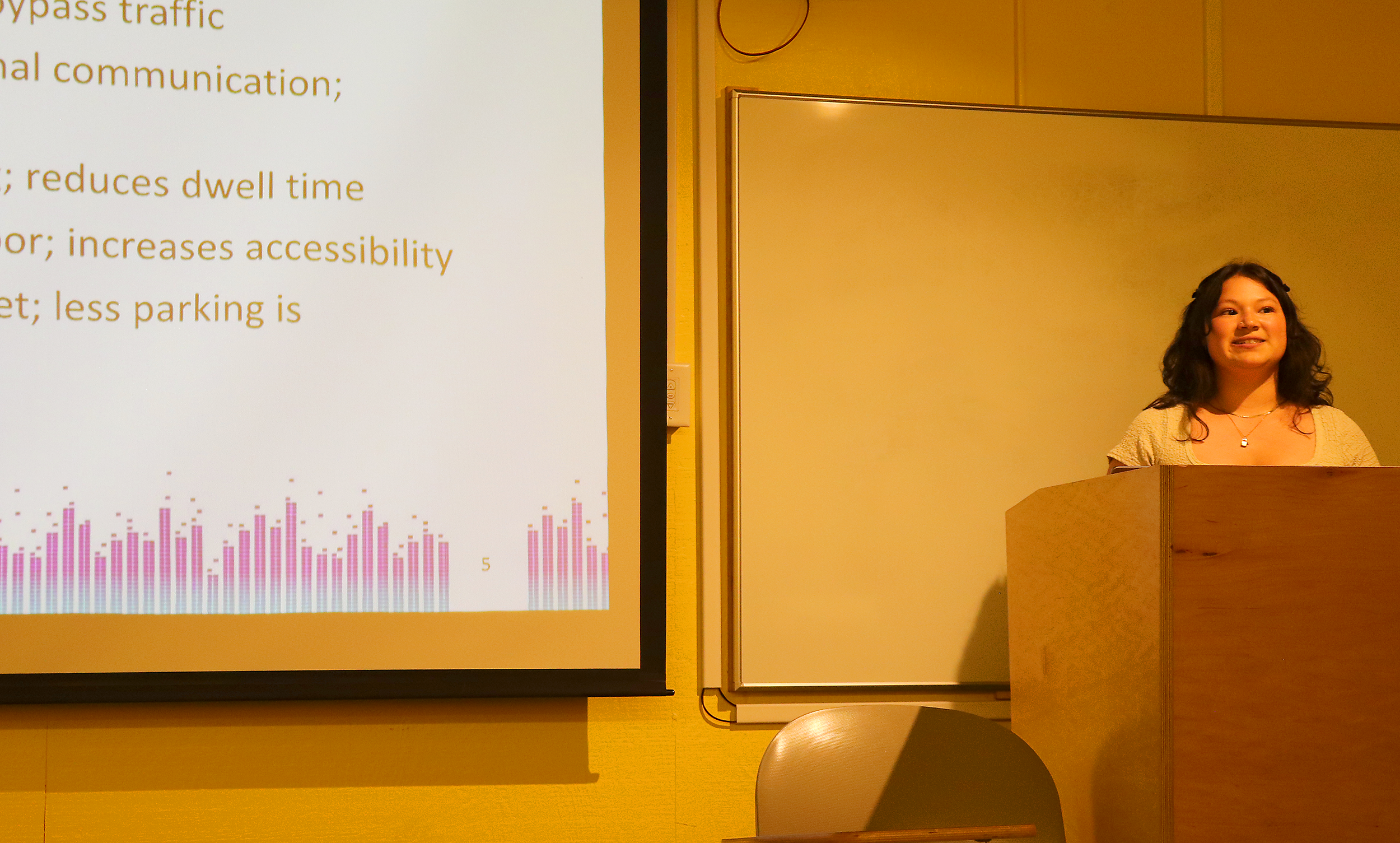 ypass traffic

nal communication;

; reduces dwell time

or; increases accessibility

et; less parking is

5